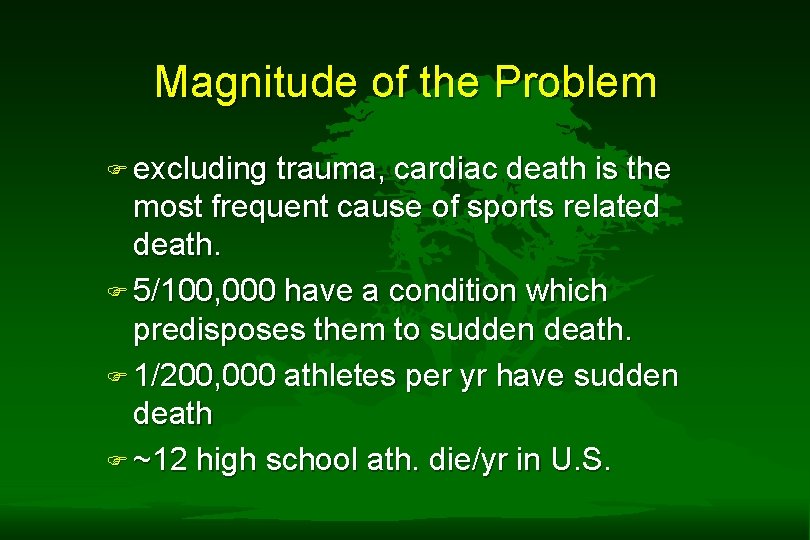 Magnitude of the Problem

☞ excluding trauma, cardiac death is the most frequent cause of sports related death.

☞ 5/100,000 have a condition which predisposes them to sudden death.

☞ 1/200,000 athletes per yr have sudden death

☞ ~12 high school ath. die/yr in U.S.